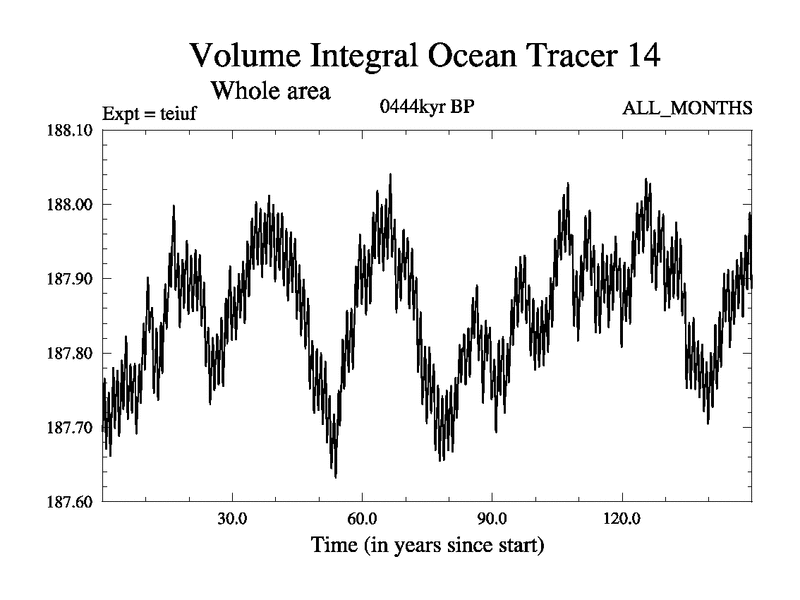 Volume Integral Ocean Tracer 14
Whole area
Expt = teiuf
0444kyr BP
ALL_MONTHS

188.10
188.00
187.90
187.80
187.70
187.60

30.0
60.0
90.0
120.0

Time (in years since start)